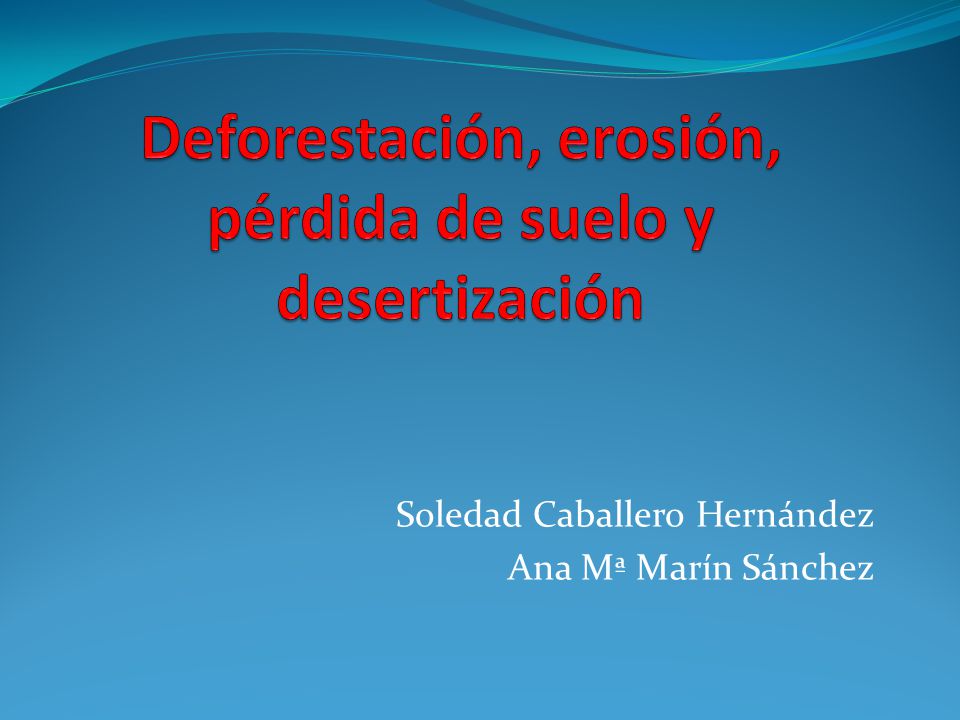 Deforestación, erosión, pérdida de suelo y desertización

Soledad Caballero Hernández
Ana Mª Marín Sánchez